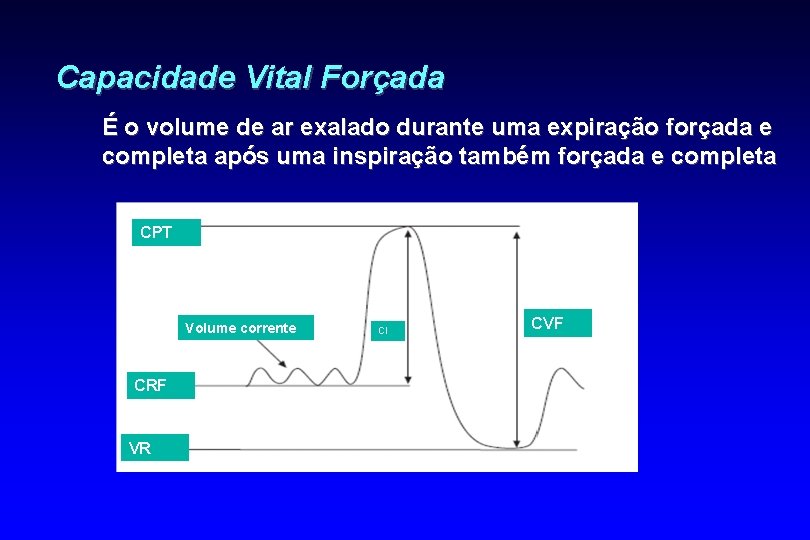 Capacidade Vital Forçada

É o volume de ar exalado durante uma expiração forçada e completa após uma inspiração também forçada e completa

CPT

Volume corrente

CI

CVF

CRF

VR